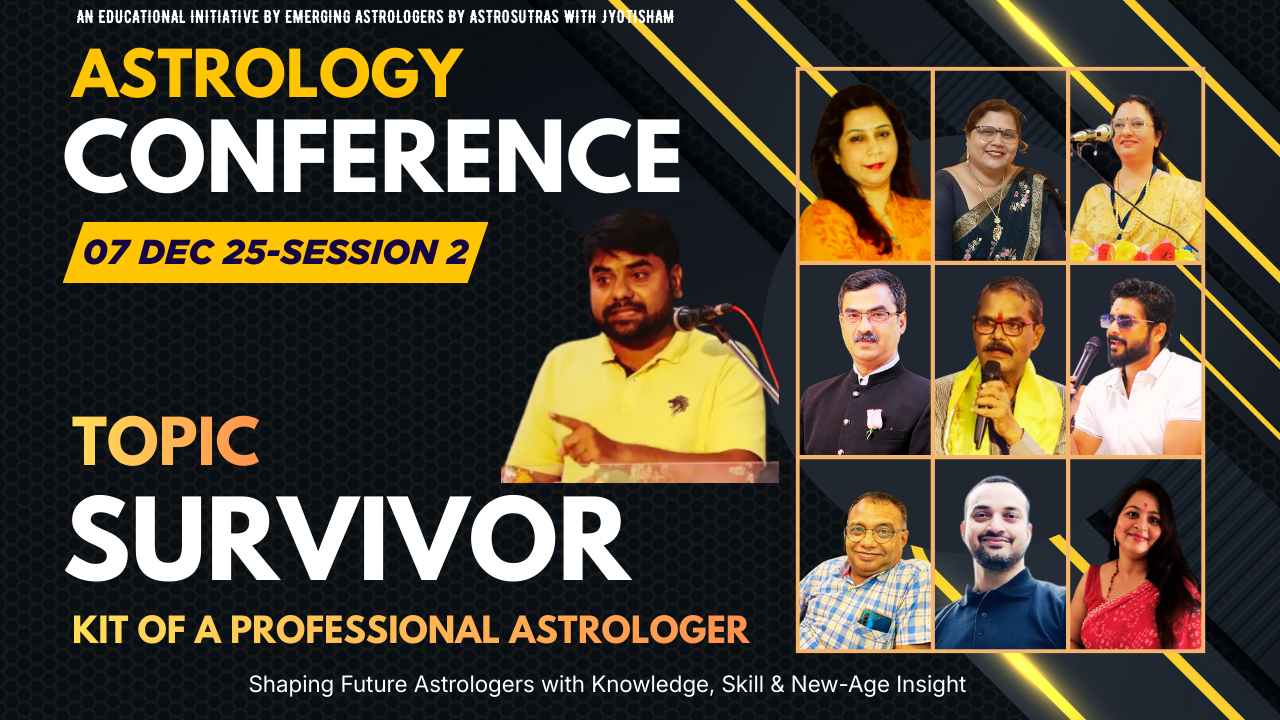 AN EDUCATIONAL INITIATIVE BY EMERGING ASTROLOGERS BY ASTROSUTRAS WITH JYOTISHAM

ASTROLOGY
CONFERENCE

07 DEC 25-SESSION 2

TOPIC
SURVIVOR
KIT OF A PROFESSIONAL ASTROLOGER

Shaping Future Astrologers with Knowledge, Skill & New-Age Insight